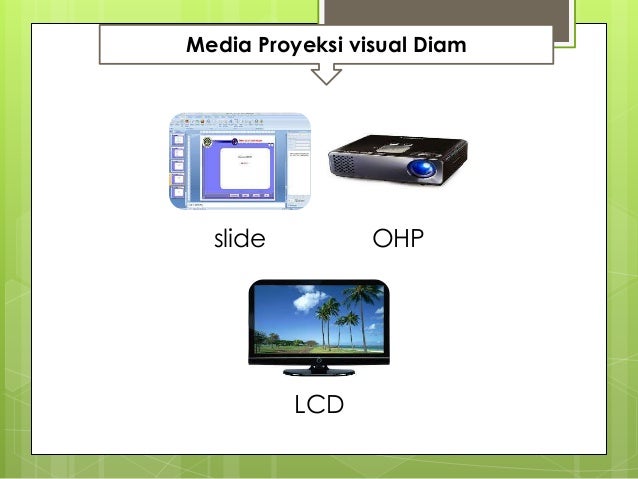 Media Proyeksi visual Diam

slide

OHP

LCD